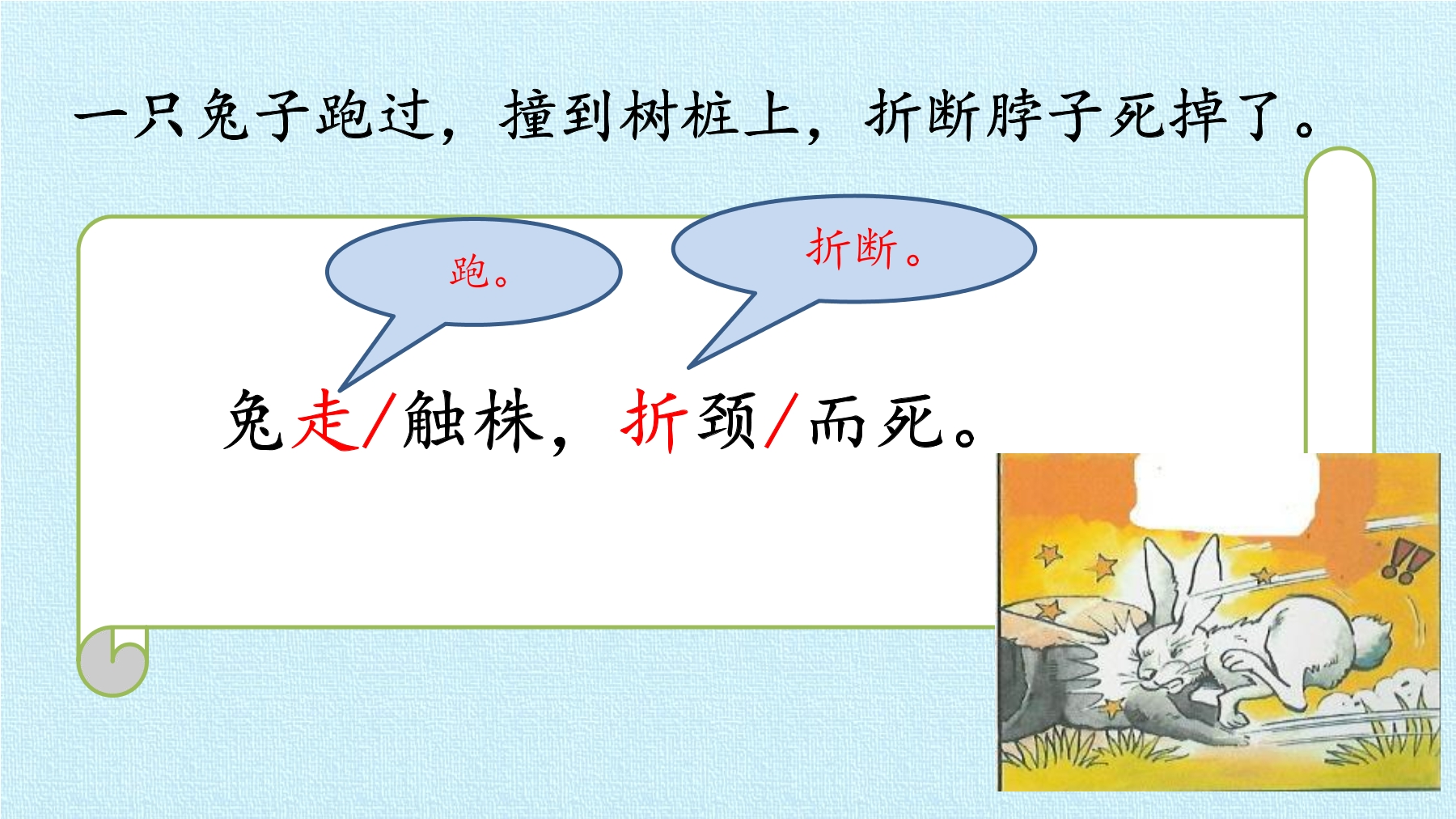 一只兔子跑过，撞到树桩上，折断脖子死掉了。

跑。

折断。

兔走/触株，折颈/而死。